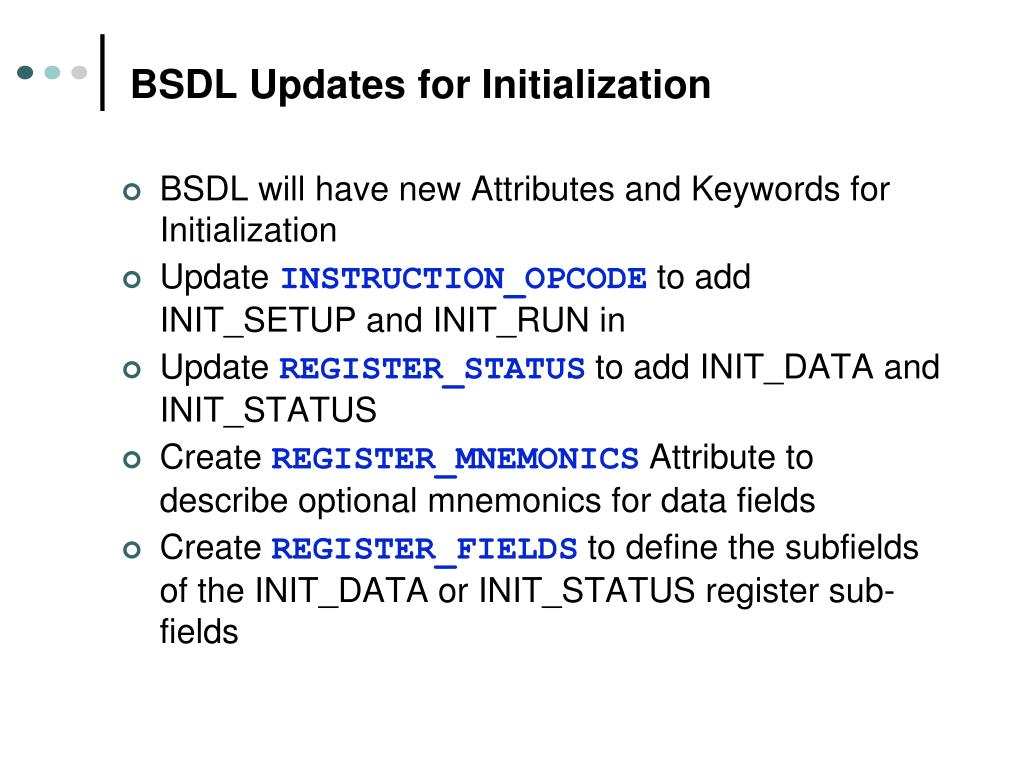 BSDL Updates for Initialization

BSDL will have new Attributes and Keywords for Initialization

Update INSTRUCTION_OPCODE to add INIT_SETUP and INIT_RUN in

Update REGISTER_STATUS to add INIT_DATA and INIT_STATUS

Create REGISTER_MNEMONICS Attribute to describe optional mnemonics for data fields

Create REGISTER_FIELDS to define the subfields of the INIT_DATA or INIT_STATUS register subfields